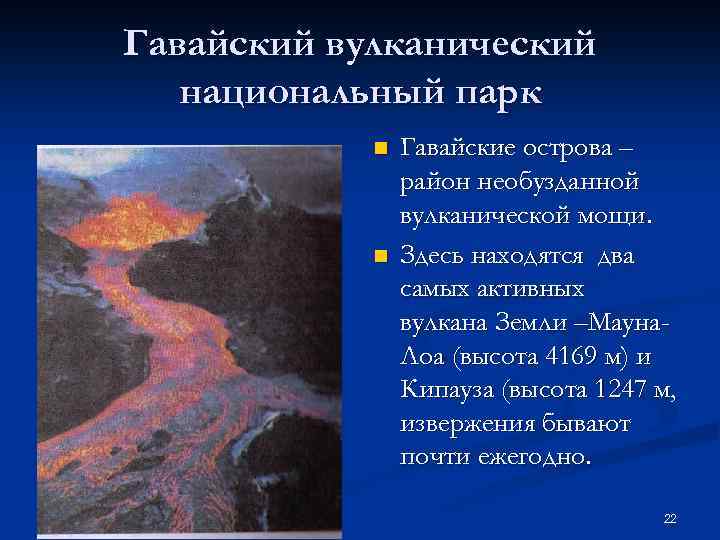 Гавайский вулканический национальный парк

Гавайские острова – район необузданной вулканической мощи.

Здесь находятся два самых активных вулкана Земли –Мауна-Лоа (высота 4169 м) и Кипауза (высота 1247 м, извержения бывают почти ежегодно.

22